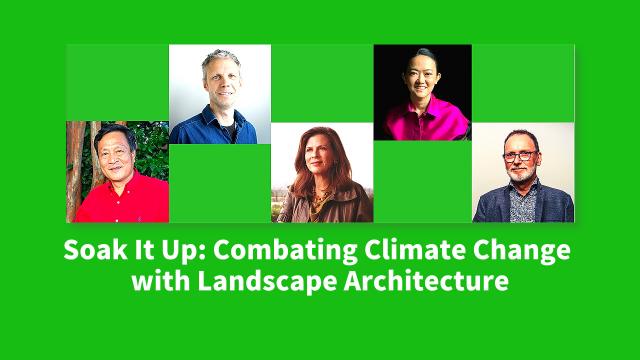 Soak It Up: Combating Climate Change with Landscape Architecture